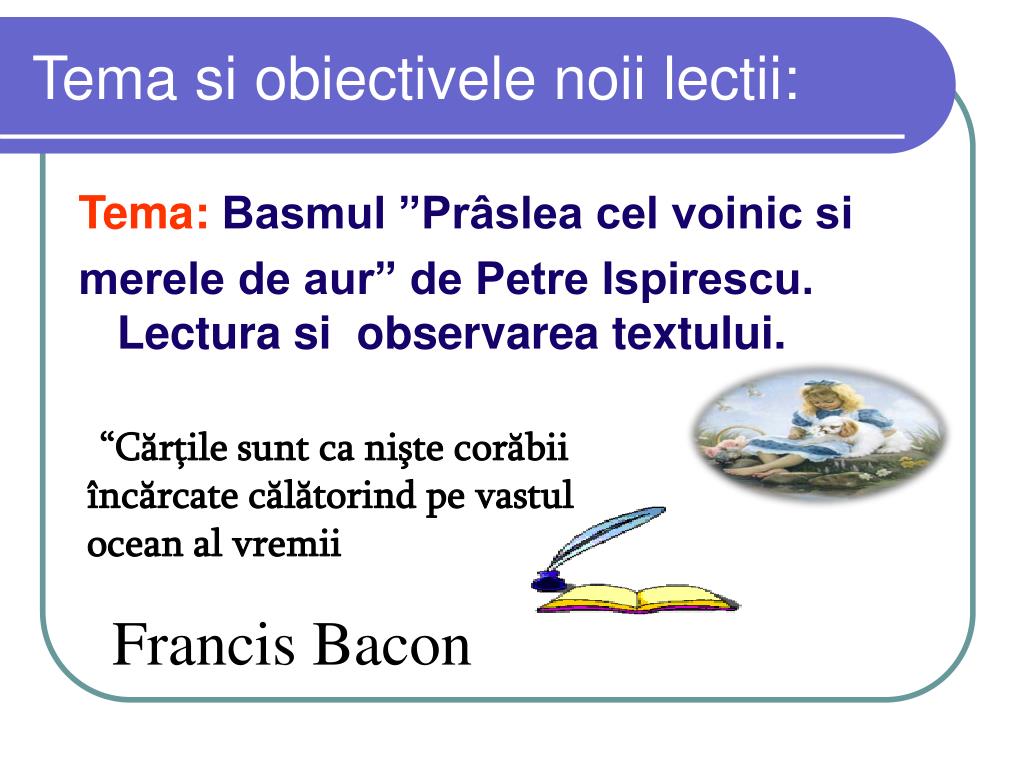 Tema si obiectivele noii lectii:

Tema: Basmul ”Prâslea cel voinic si merele de aur” de Petre Ispirescu. Lectura si observarea textului.

“Cărţile sunt ca nişte corăbii încărcate călătorind pe vastul ocean al vremii

Francis Bacon